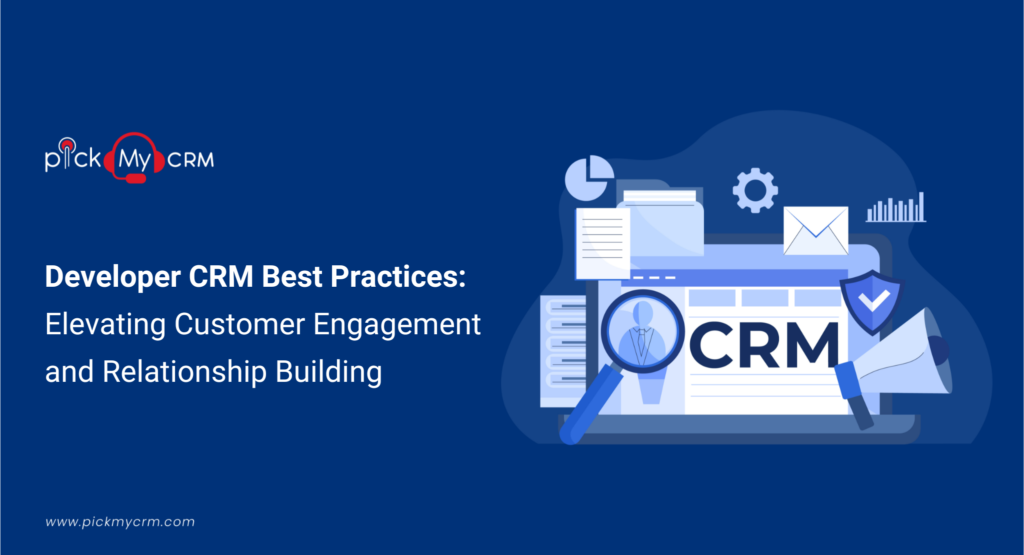 pick My CRM

Developer CRM Best Practices: Elevating Customer Engagement and Relationship Building

CRM

www.pickmycrm.com